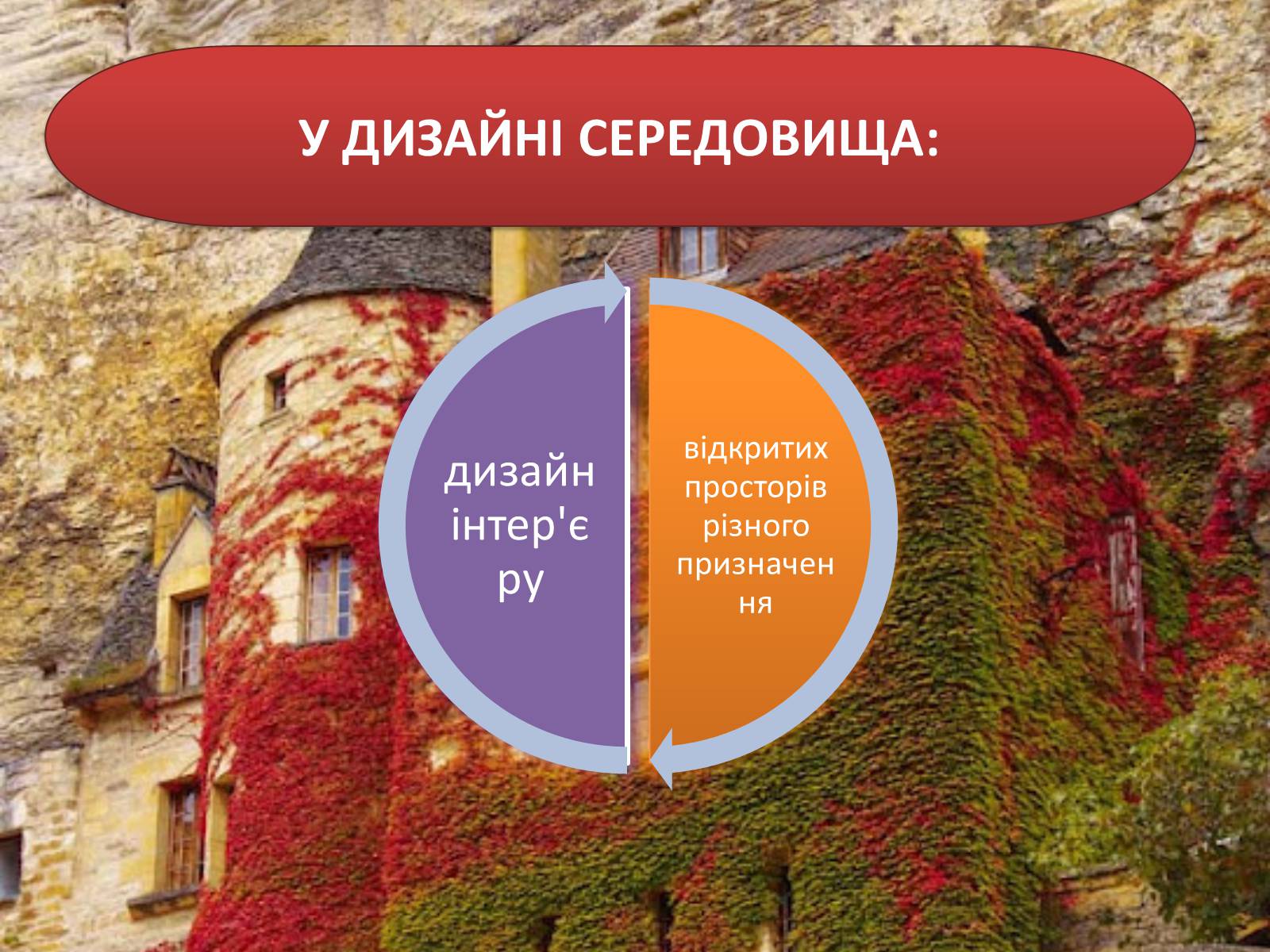 У ДИЗАЙНІ СЕРЕДОВИЩА:

дизайн інтер'єру

відкритих просторів різного призначення